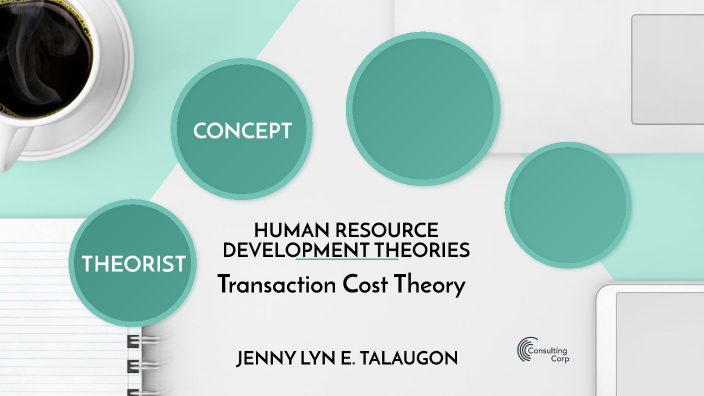 CONCEPT

THEORIST

HUMAN RESOURCE DEVELOPMENT THEORIES

Transaction Cost Theory

JENNY LYN E. TALAUGON

Consulting Corp